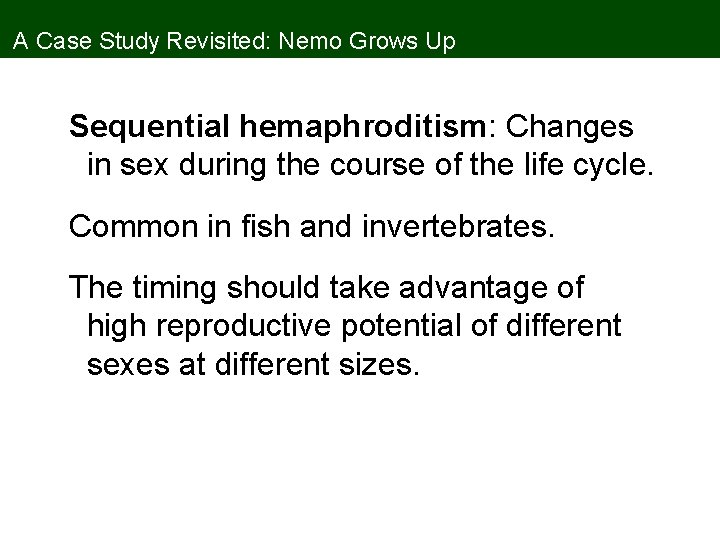 A Case Study Revisited: Nemo Grows Up

Sequential hemaphroditism: Changes in sex during the course of the life cycle.

Common in fish and invertebrates.

The timing should take advantage of high reproductive potential of different sexes at different sizes.